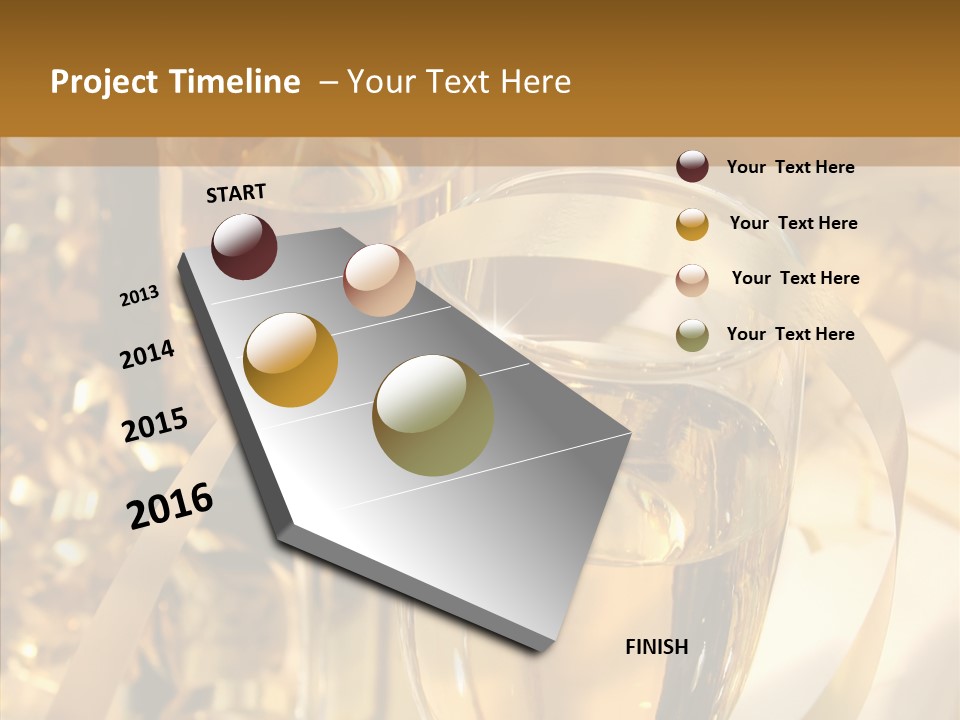 Project Timeline – Your Text Here

START

2013

2014

2015

2016

FINISH

Your Text Here

Your Text Here

Your Text Here

Your Text Here